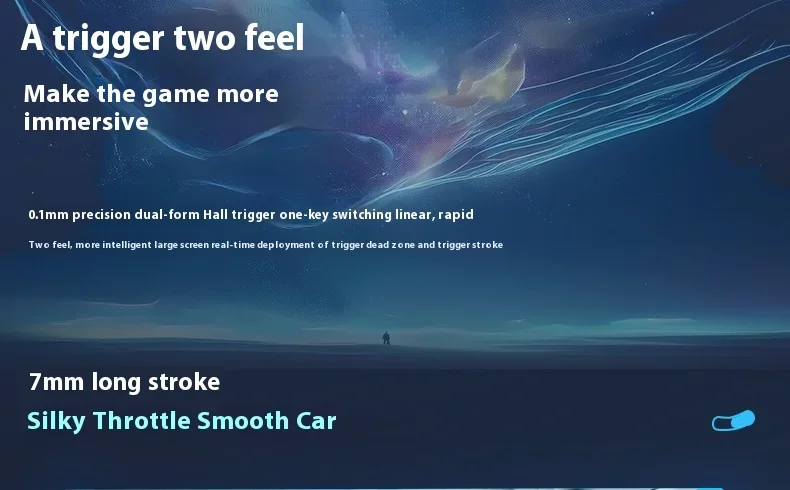 A trigger two feel

Make the game more immersive

0.1mm precision dual-form Hall trigger one-key switching linear, rapid

Two feel, more intelligent large screen real-time deployment of trigger dead zone and trigger stroke

7mm long stroke

Silky Throttle Smooth Car